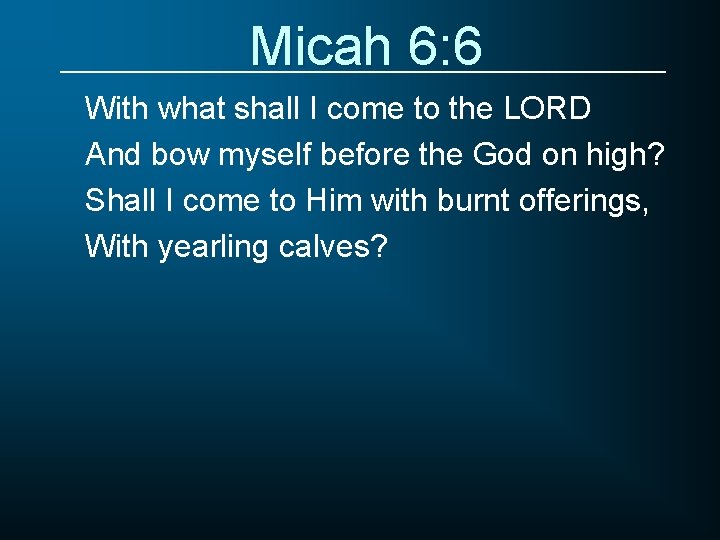 Micah 6:6

With what shall I come to the LORD
And bow myself before the God on high?
Shall I come to Him with burnt offerings,
With yearling calves?